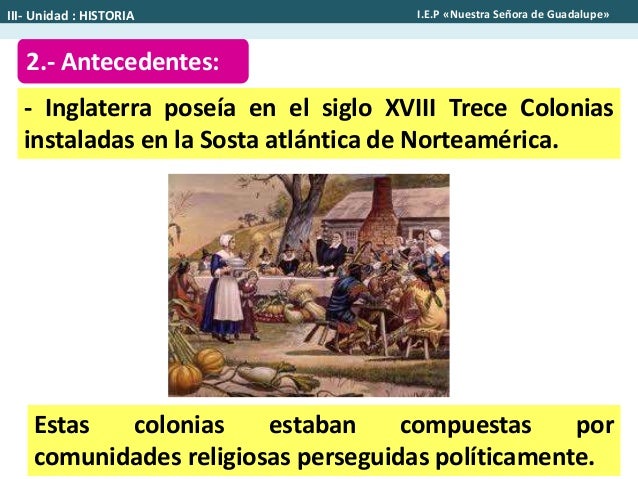 III- Unidad : HISTORIA

I.E.P «Nuestra Señora de Guadalupe»

2.- Antecedentes:

- Inglaterra poseía en el siglo XVIII Trece Colonias instaladas en la Sosta atlántica de Norteamérica.

Estas colonias estaban compuestas por comunidades religiosas perseguidas políticamente.